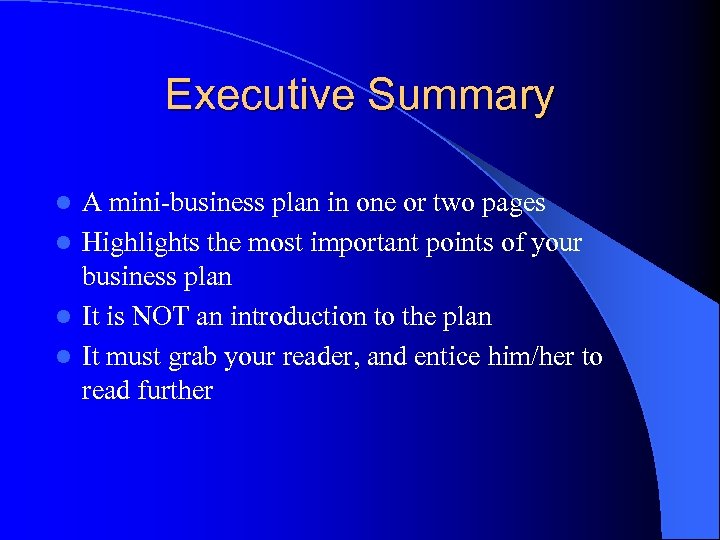 Executive Summary

- A mini-business plan in one or two pages
- Highlights the most important points of your business plan
- It is NOT an introduction to the plan
- It must grab your reader, and entice him/her to read further